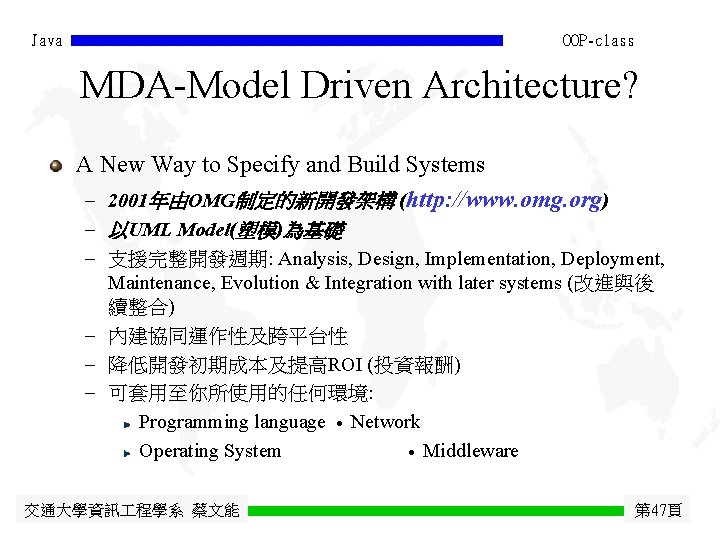 Java OOP-class

MDA-Model Driven Architecture?

A New Way to Specify and Build Systems

– 2001年由OMG制定的新開發架構 (http://www.omg.org)
– 以UML Model(塑模)為基礎
– 支援完整開發週期: Analysis, Design, Implementation, Deployment, Maintenance, Evolution & Integration with later systems (改進與後續整合)
– 內建協同運作性及跨平台性
– 降低開發初期成本及提高ROI (投資報酬)
– 可套用至你所使用的任何環境:
Programming language • Network
Operating System • Middleware

交通大學資訊工程學系 蔡文能 第47頁